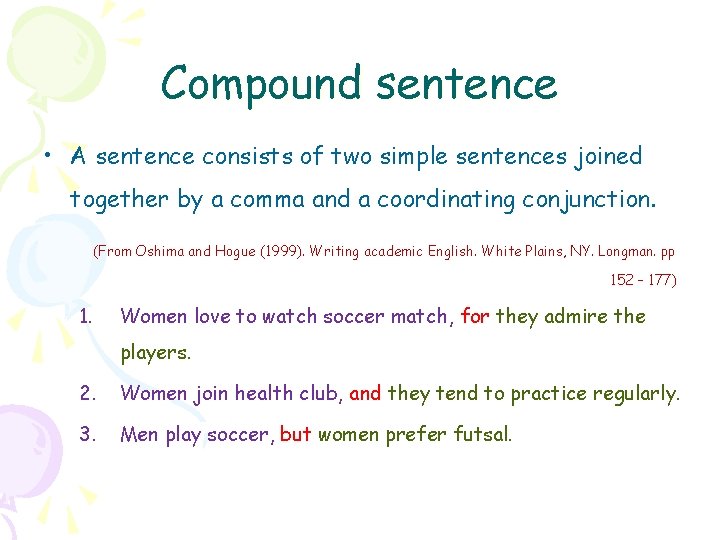 Compound sentence

• A sentence consists of two simple sentences joined together by a comma and a coordinating conjunction.

(From Oshima and Hogue (1999). Writing academic English. White Plains, NY. Longman. pp 152 – 177)

1. Women love to watch soccer match, for they admire the players.
2. Women join health club, and they tend to practice regularly.
3. Men play soccer, but women prefer futsal.